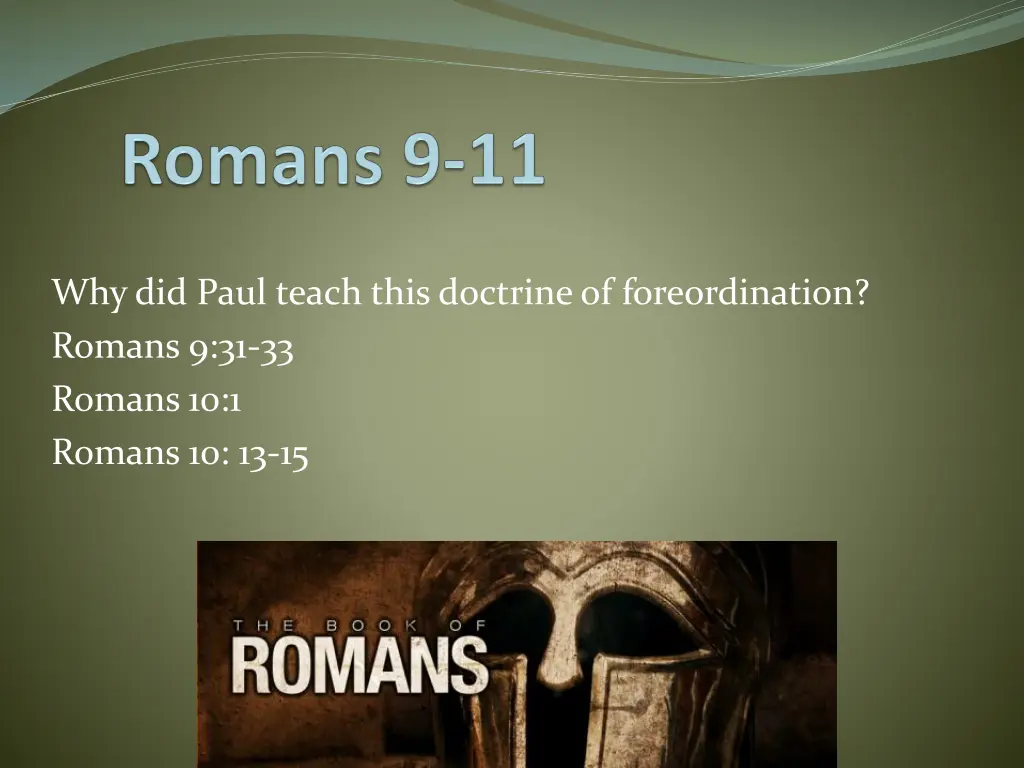 Romans 9-11

Why did Paul teach this doctrine of foreordination?

Romans 9:31-33

Romans 10:1

Romans 10: 13-15

THE BOOK OF
ROMANS